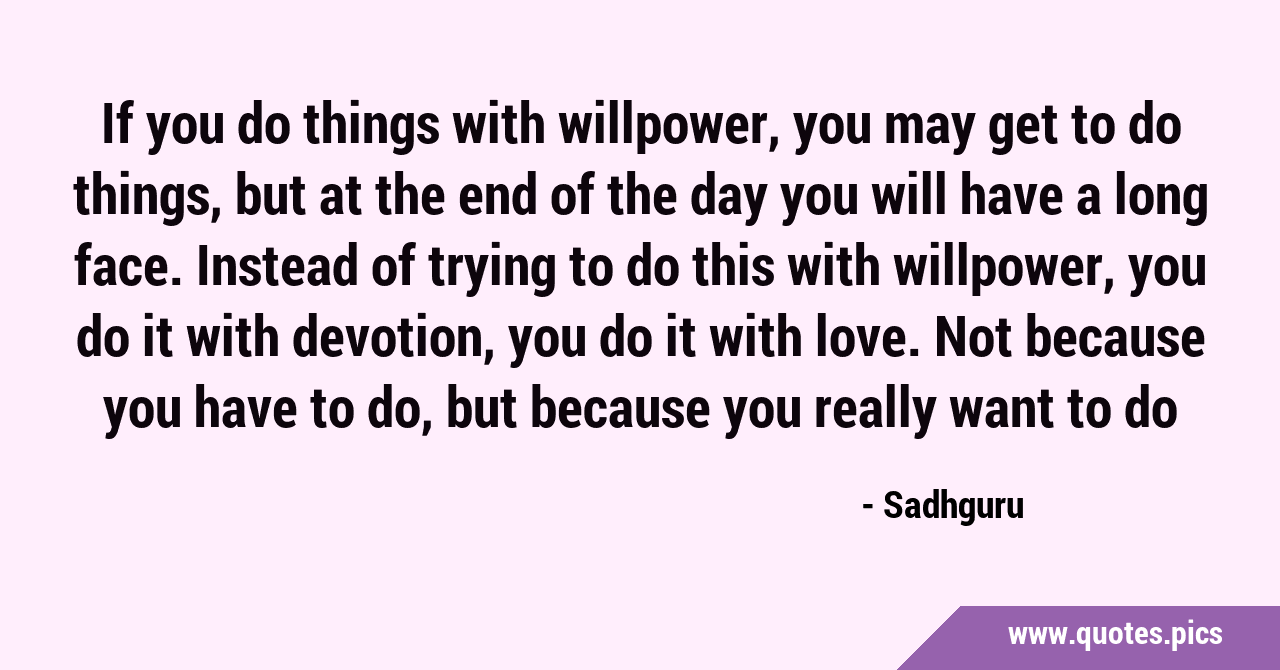 If you do things with willpower, you may get to do things, but at the end of the day you will have a long face. Instead of trying to do this with willpower, you do it with devotion, you do it with love. Not because you have to do, but because you really want to do

- Sadhguru

www.quotes.pics